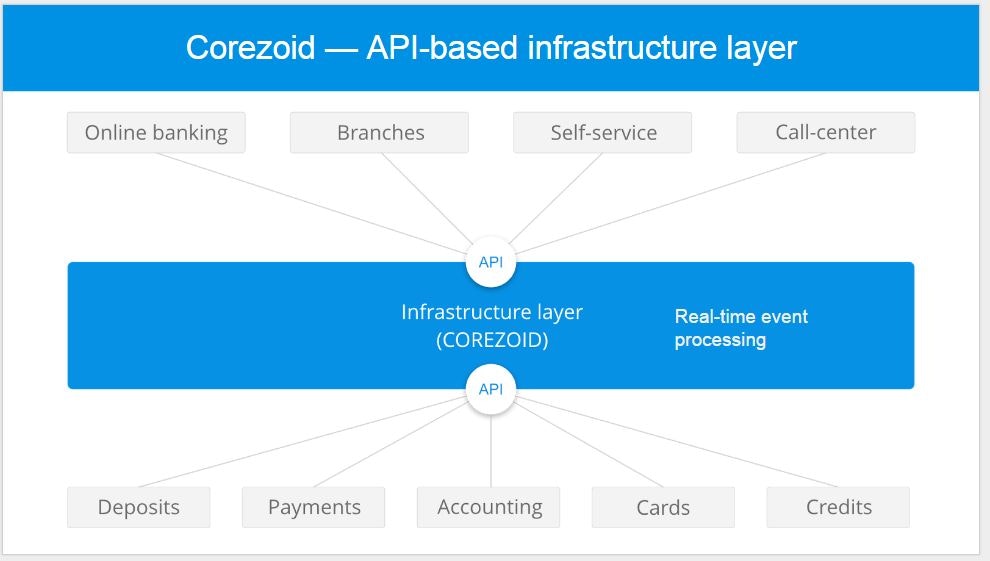 Corezoid — API-based infrastructure layer

Online banking

Branches

Self-service

Call-center

API

Infrastructure layer
(COREZOID)

Real-time event processing

API

Deposits

Payments

Accounting

Cards

Credits